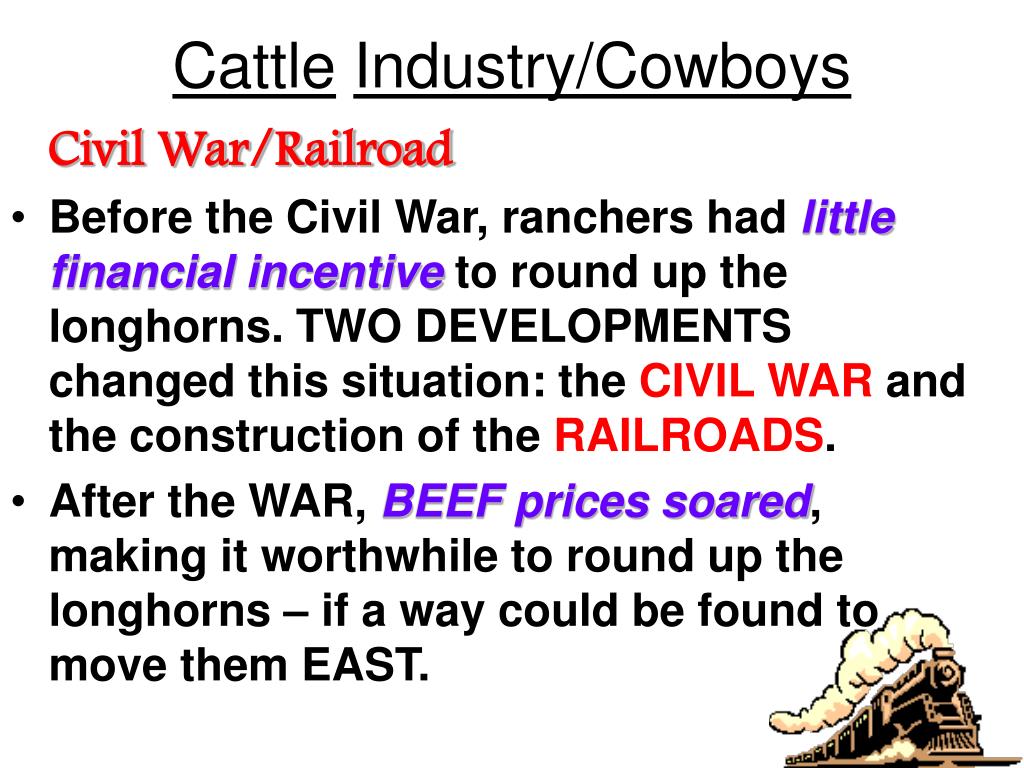 Cattle Industry/Cowboys

Civil War/Railroad

• Before the Civil War, ranchers had little financial incentive to round up the longhorns. TWO DEVELOPMENTS changed this situation: the CIVIL WAR and the construction of the RAILROADS.

• After the WAR, BEEF prices soared, making it worthwhile to round up the longhorns – if a way could be found to move them EAST.